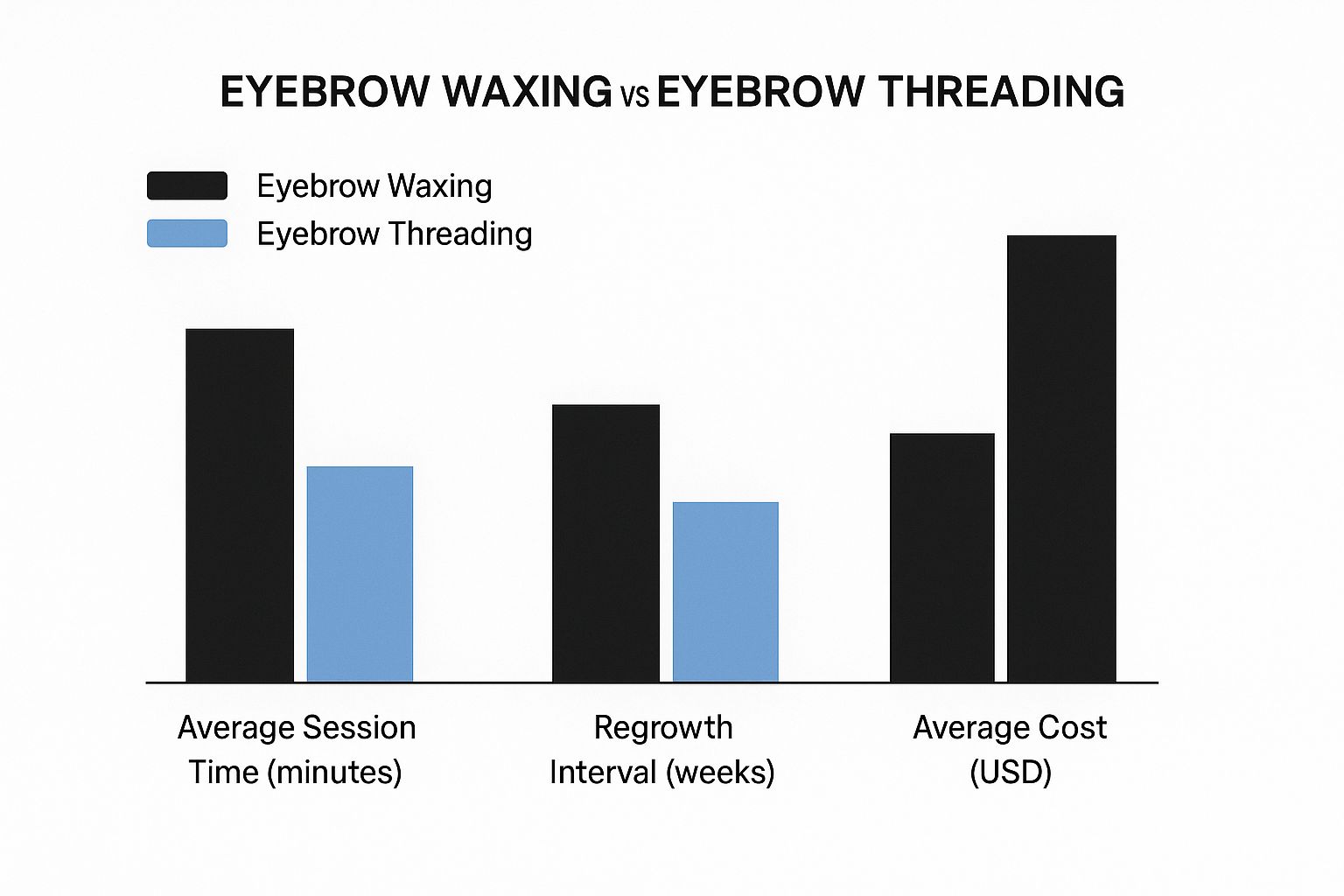 EYEBROW WAXING VS EYEBROW THREADING

Eyebrow Waxing
Eyebrow Threading

Average Session Time (minutes)

Regrowth Interval (weeks)

Average Cost (USD)